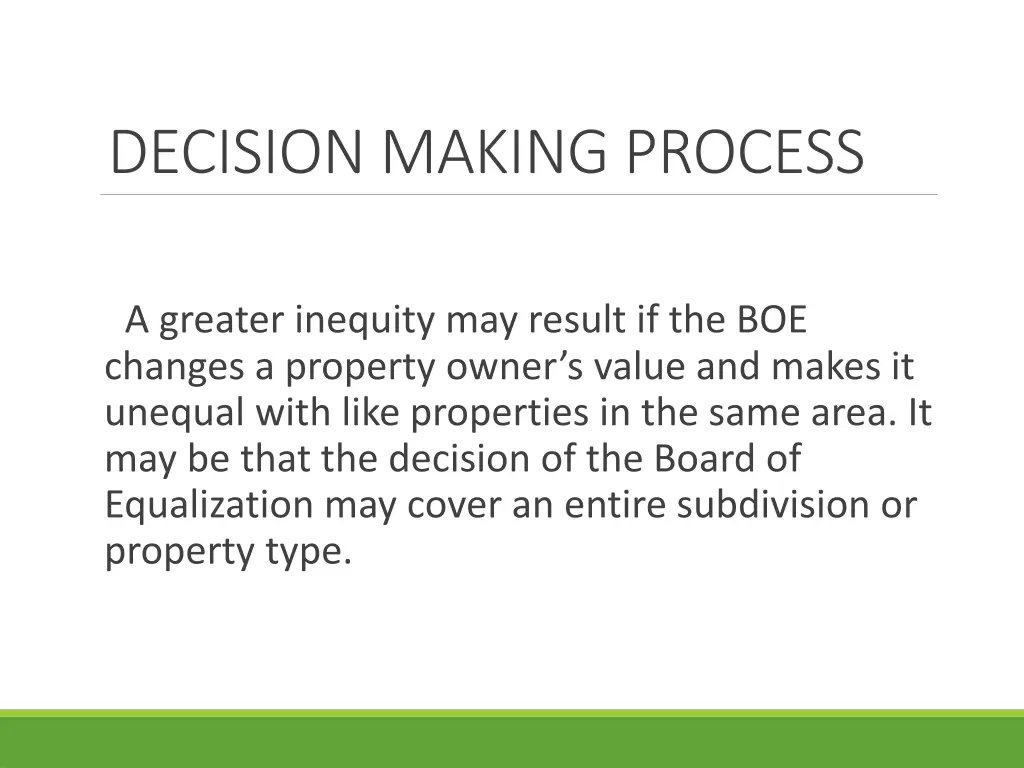 DECISION MAKING PROCESS

A greater inequity may result if the BOE changes a property owner’s value and makes it unequal with like properties in the same area. It may be that the decision of the Board of Equalization may cover an entire subdivision or property type.